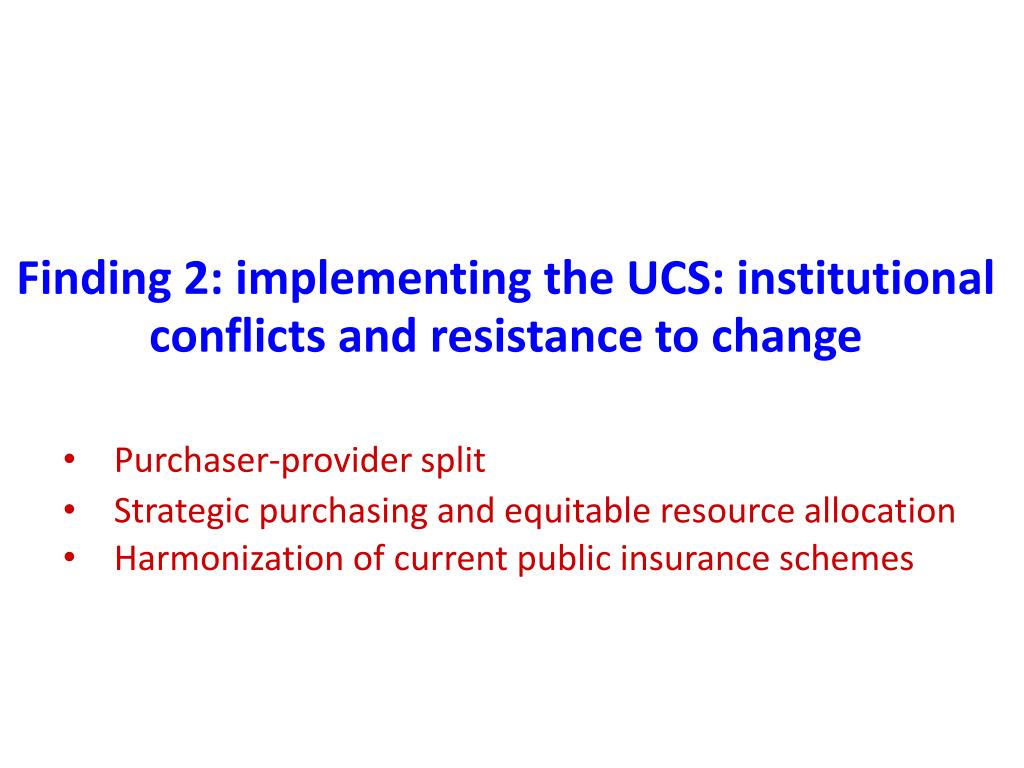 Finding 2: implementing the UCS: institutional conflicts and resistance to change

• Purchaser-provider split
• Strategic purchasing and equitable resource allocation
• Harmonization of current public insurance schemes